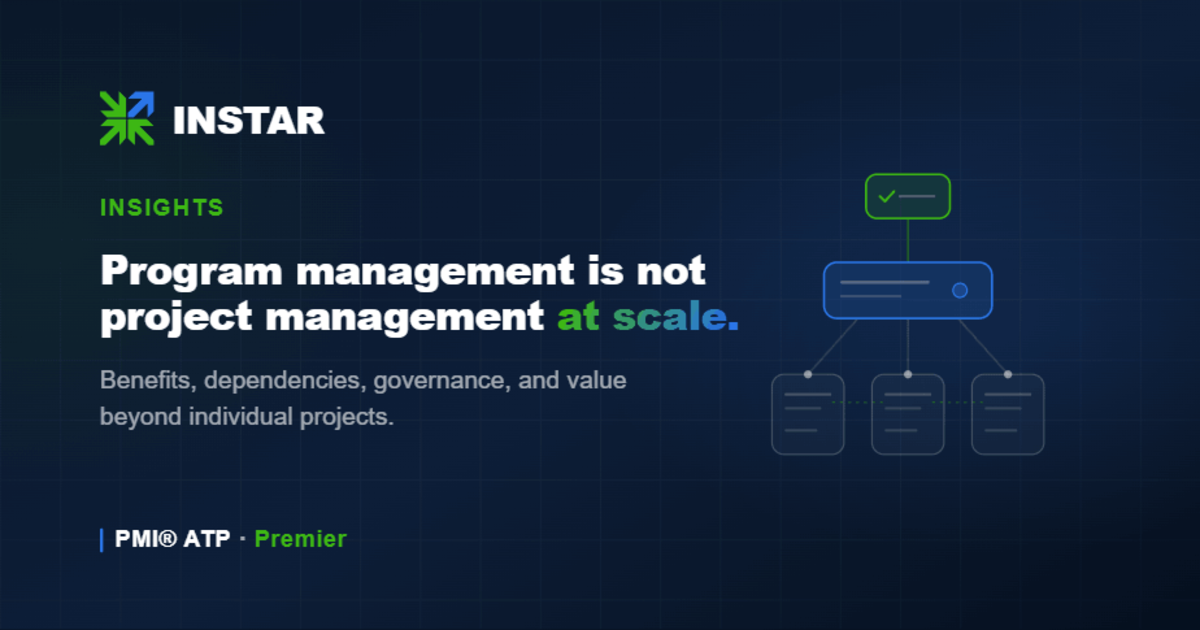 INSTAR

INSIGHTS

Program management is not project management at scale.

Benefits, dependencies, governance, and value beyond individual projects.

PMI® ATP · Premier